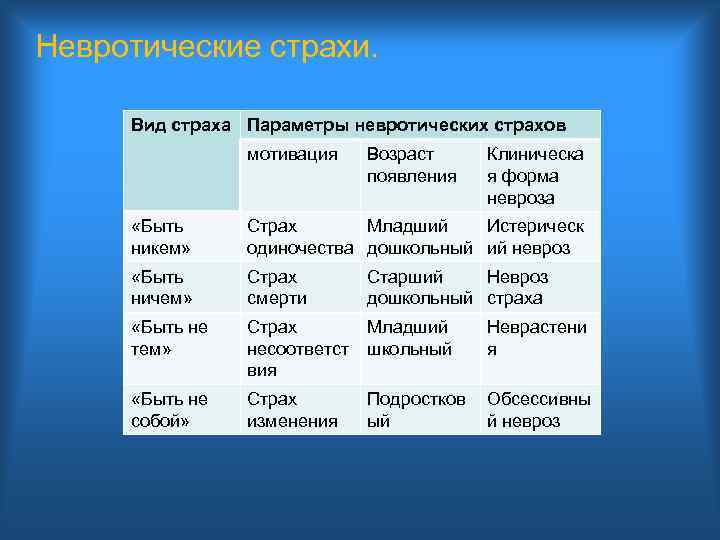 Невротические страхи.

| Вид страха | Параметры невротических страхов | | |
|---|---|---|---|
| | мотивация | Возраст появления | Клиническая форма невроза |
| «Быть никем» | Страх одиночества | Младший дошкольный | Истерический невроз |
| «Быть ничем» | Страх смерти | Старший дошкольный | Невроз страха |
| «Быть не тем» | Страх несоответствия | Младший школьный | Неврастения |
| «Быть не собой» | Страх изменения | Подростковый | Обсессивный невроз |